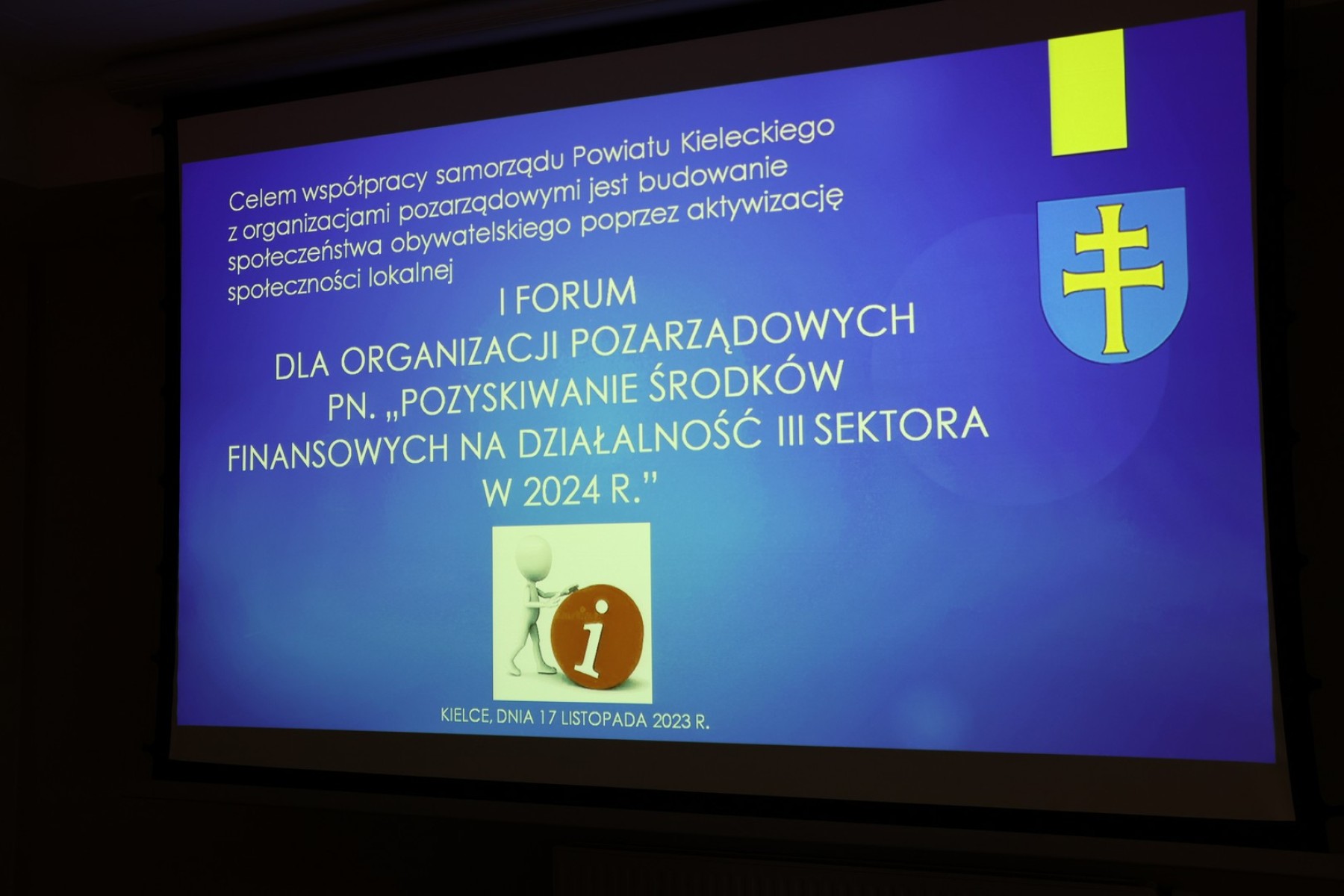 Celem współpracy samorządu Powiatu Kieleckiego z organizacjami pozarządowymi jest budowanie społeczeństwa obywatelskiego poprzez aktywizację społeczności lokalnej

I FORUM
DLA ORGANIZACJI POZARZĄDOWYCH
PN. „POZYSKIWANIE ŚRODKÓW
FINANSOWYCH NA DZIAŁALNOŚĆ III SEKTORA
W 2024 R.”

i

KIELCE, DNIA 17 LISTOPADA 2023 R.